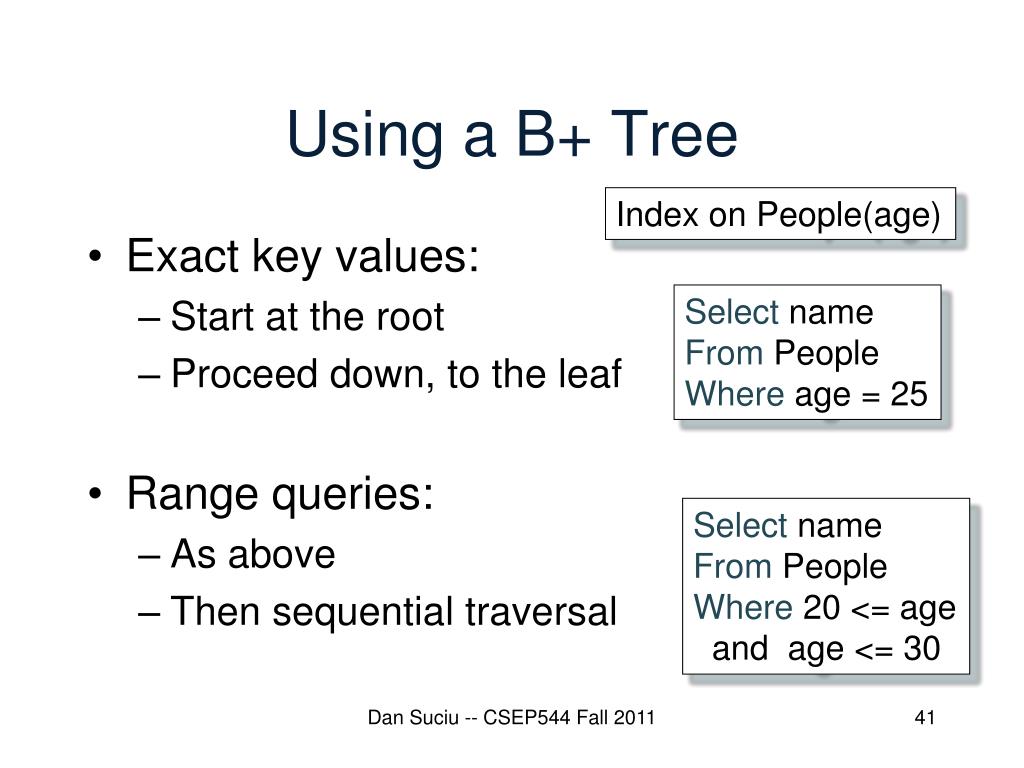 Using a B+ Tree

Index on People(age)

• Exact key values:
– Start at the root
– Proceed down, to the leaf

Select name
From People
Where age = 25

• Range queries:
– As above
– Then sequential traversal

Select name
From People
Where 20 <= age and age <= 30

Dan Suciu -- CSEP544 Fall 2011

41